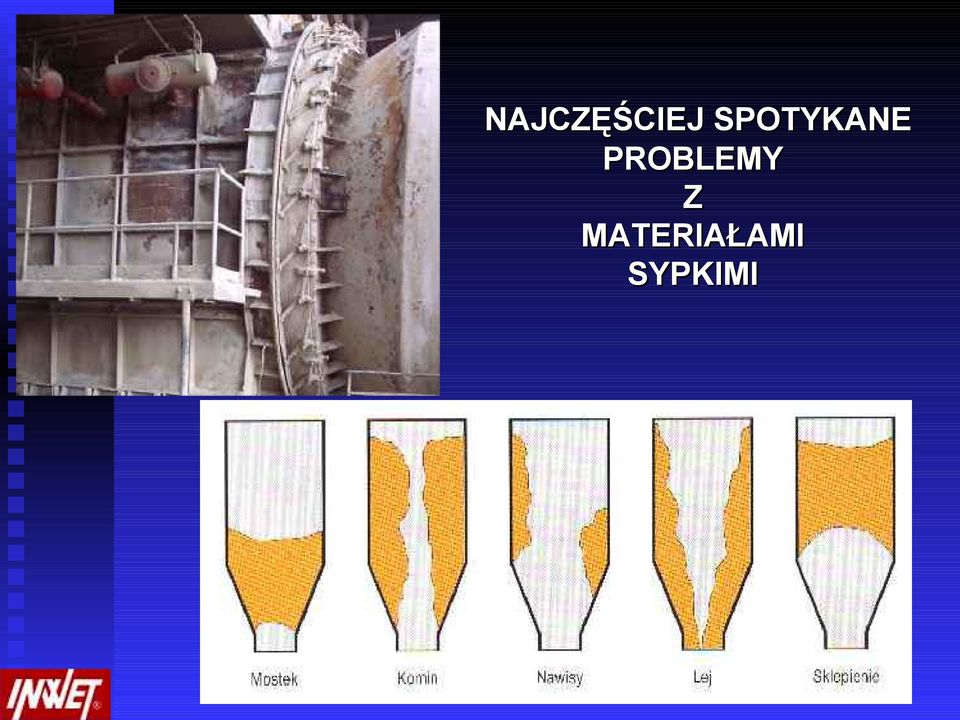 NAJCZĘŚCIEJ SPOTYKANE PROBLEMY Z MATERIAŁAMI SYPKIMI

Mostek
Komin
Nawisy
Lej
Sklepienie

INWET